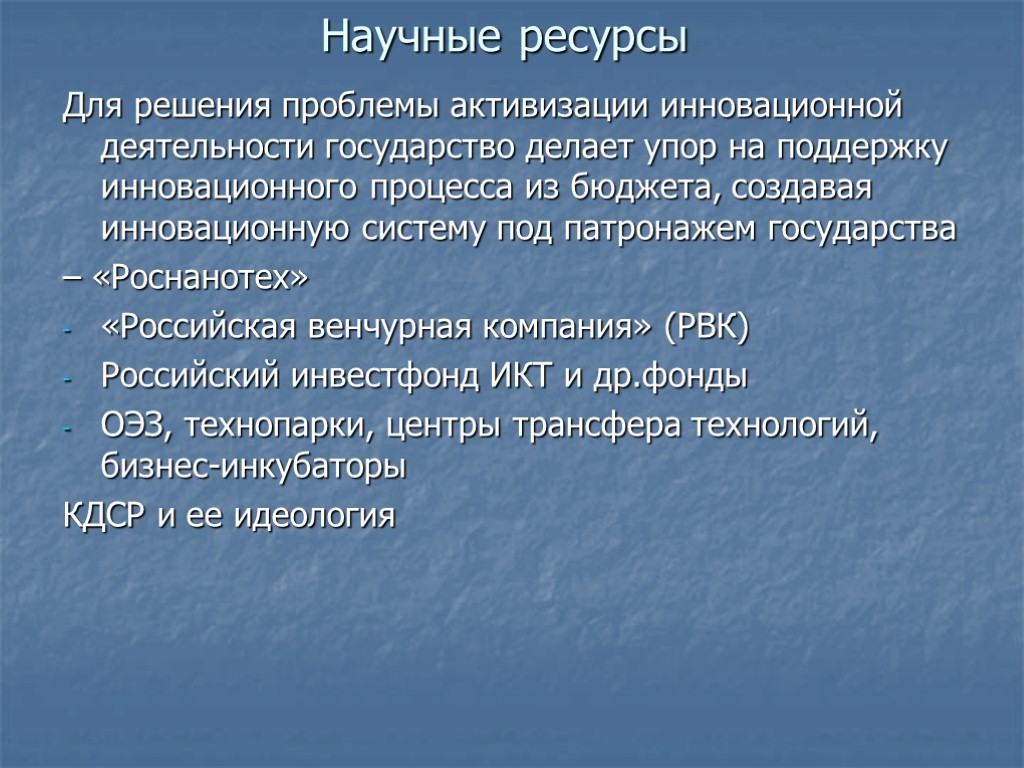 Научные ресурсы

Для решения проблемы активизации инновационной деятельности государство делает упор на поддержку инновационного процесса из бюджета, создавая инновационную систему под патронажем государства

– «Роснанотех»

- «Российская венчурная компания» (РВК)
- Российский инвестфонд ИКТ и др.фонды
- ОЭЗ, технопарки, центры трансфера технологий, бизнес-инкубаторы

КДСР и ее идеология